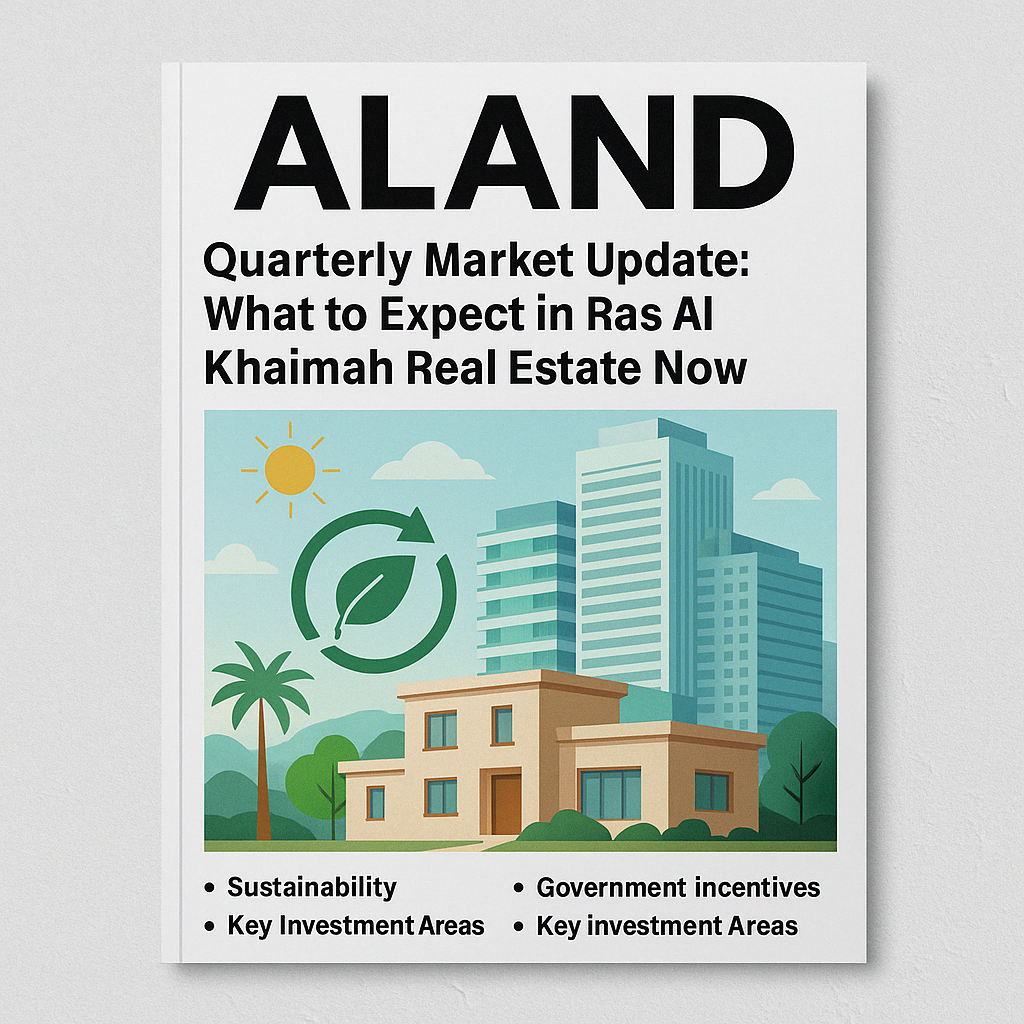 ALAND

Quarterly Market Update: What to Expect in Ras Al Khaimah Real Estate Now

• Sustainability
• Key Investment Areas

• Government incentives
• Key investment Areas